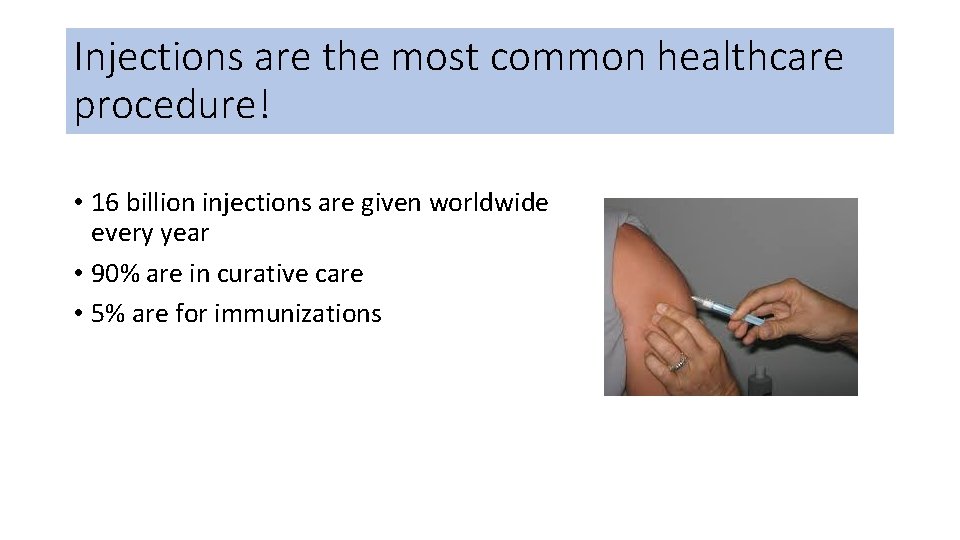 Injections are the most common healthcare procedure!

• 16 billion injections are given worldwide every year
• 90% are in curative care
• 5% are for immunizations